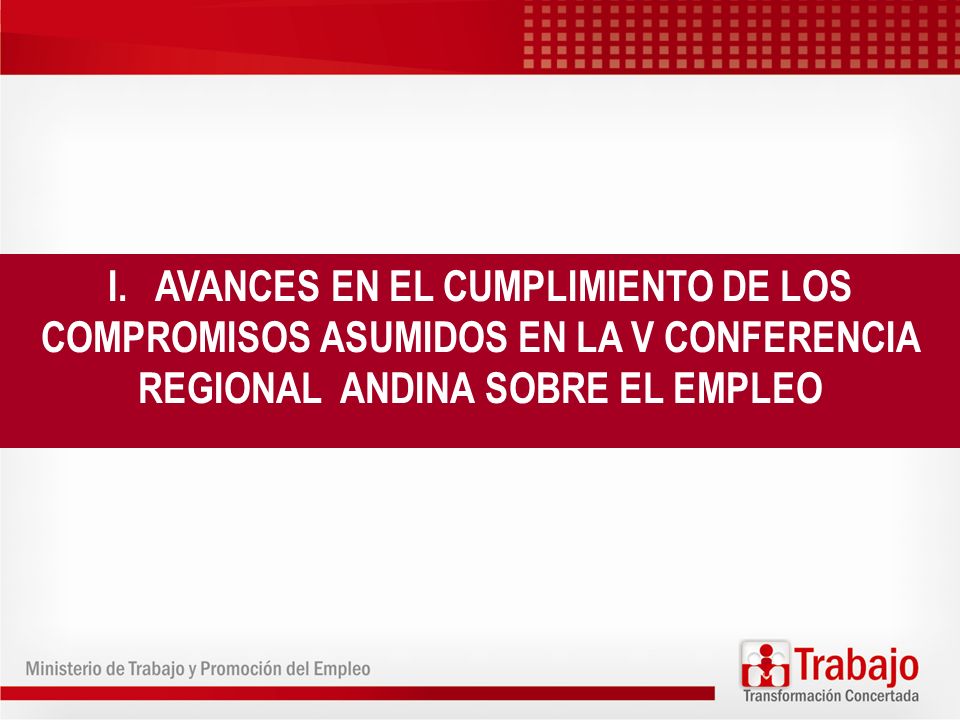 I. AVANCES EN EL CUMPLIMIENTO DE LOS COMPROMISOS ASUMIDOS EN LA V CONFERENCIA REGIONAL ANDINA SOBRE EL EMPLEO

Ministerio de Trabajo y Promoción del Empleo

Trabajo
Transformación Concertada